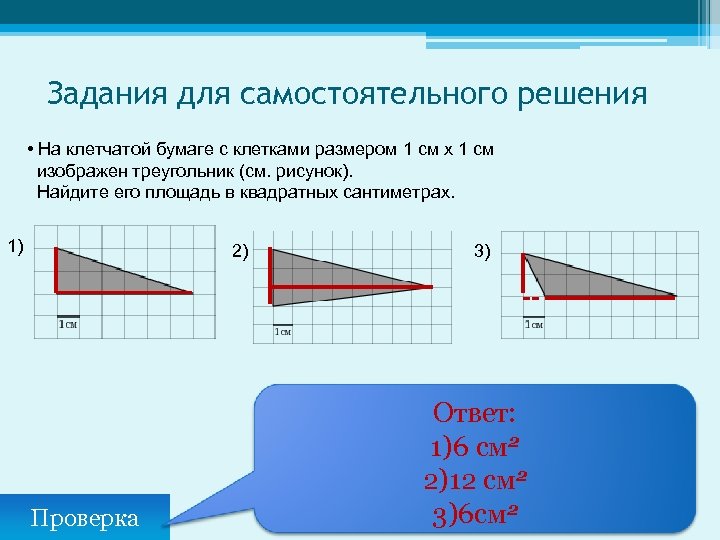 Задания для самостоятельного решения

• На клетчатой бумаге с клетками размером 1 см х 1 см изображен треугольник (см. рисунок). Найдите его площадь в квадратных сантиметрах.

1)

1см

2)

1см

3)

1см

Ответ:
1)6 см²
2)12 см²
3)6см²

Проверка